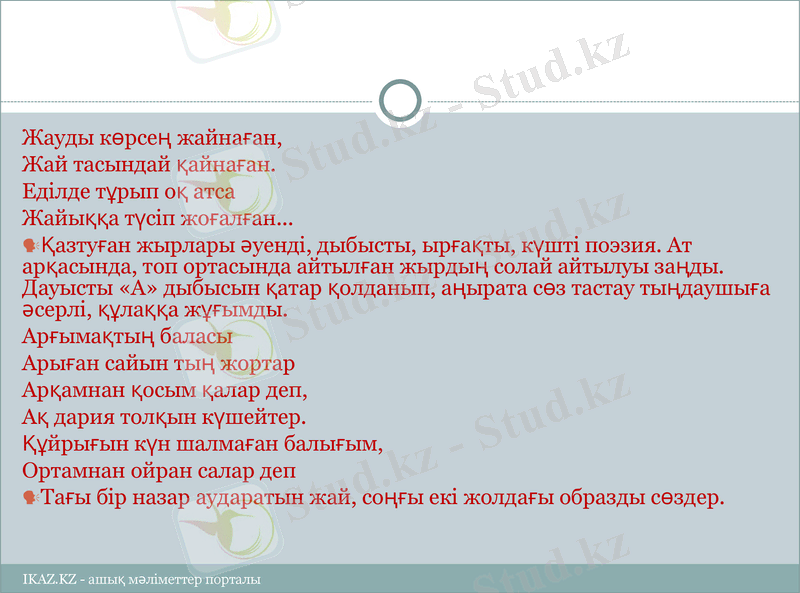 Жауды көрсең жайнаған,
Жай тасындай қайнаған.
Еділде тұрып оқ атса
Жайыққа түсіп жоғалған...

Қазтуған жырлары әуенді, дыбысты, ырғақты, күшті поэзия. Ат арқасында, топ ортасында айтылған жырдың солай айтылуы заңды. Дауысты «А» дыбысын қатар қолданып, аңырата сөз тастау тыңдаушыға әсерлі, құлаққа жұғымды.

Арғымақтың баласы
Арыған сайын тың жортар
Арқамнан қосым қалар деп,
Ақ дария толқын күшейтер.
Құйрығын күн шалмаған балығым,
Ортамнан ойран салар деп

Тағы бір назар аударатын жай, соңғы екі жолдағы образды сөздер.

IKAZ.KZ - ашық мәліметтер порталы

Stud.kz - Stud.kz